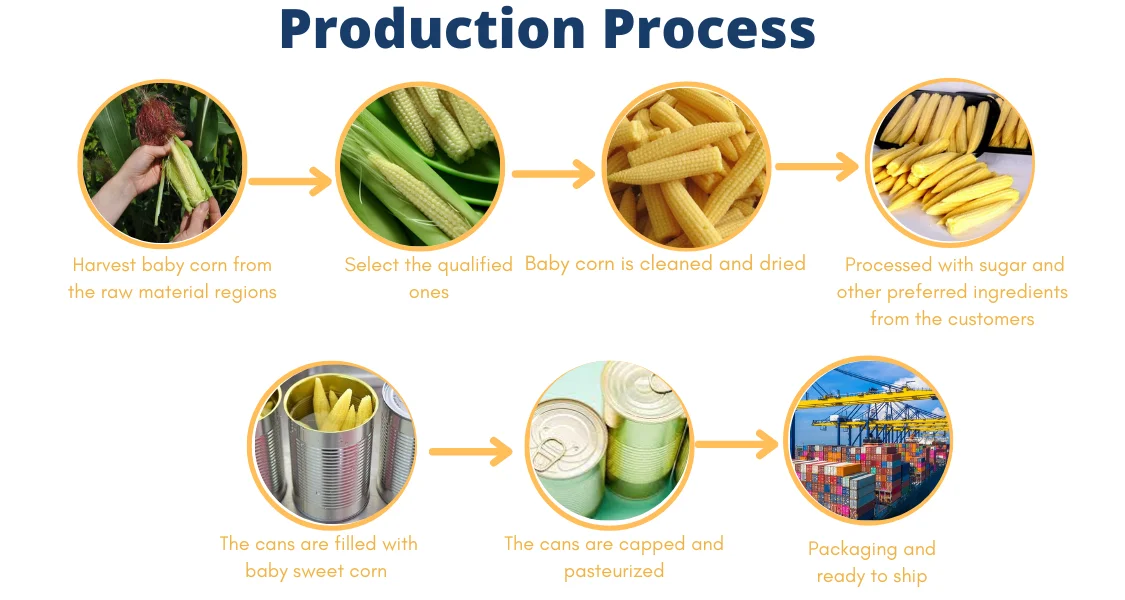 Production Process

Harvest baby corn from the raw material regions

Select the qualified ones

Baby corn is cleaned and dried

Processed with sugar and other preferred ingredients from the customers

The cans are filled with baby sweet corn

The cans are capped and pasteurized

Packaging and ready to ship